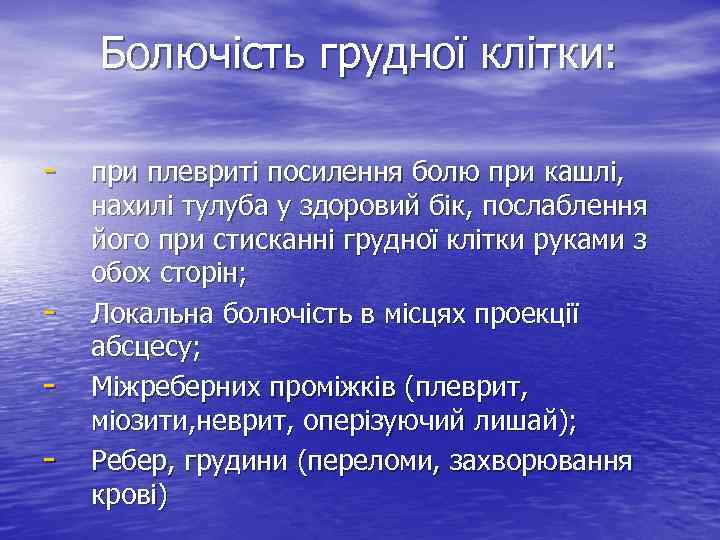 Болючість грудної клітки:

- при плевриті посилення болю при кашлі, нахилі тулуба у здоровий бік, послаблення його при стисканні грудної клітки руками з обох сторін;
- Локальна болючість в місцях проекції абсцесу;
- Міжреберних проміжків (плеврит, міозити,неврит, оперізуючий лишай);
- Ребер, грудини (переломи, захворювання крові)